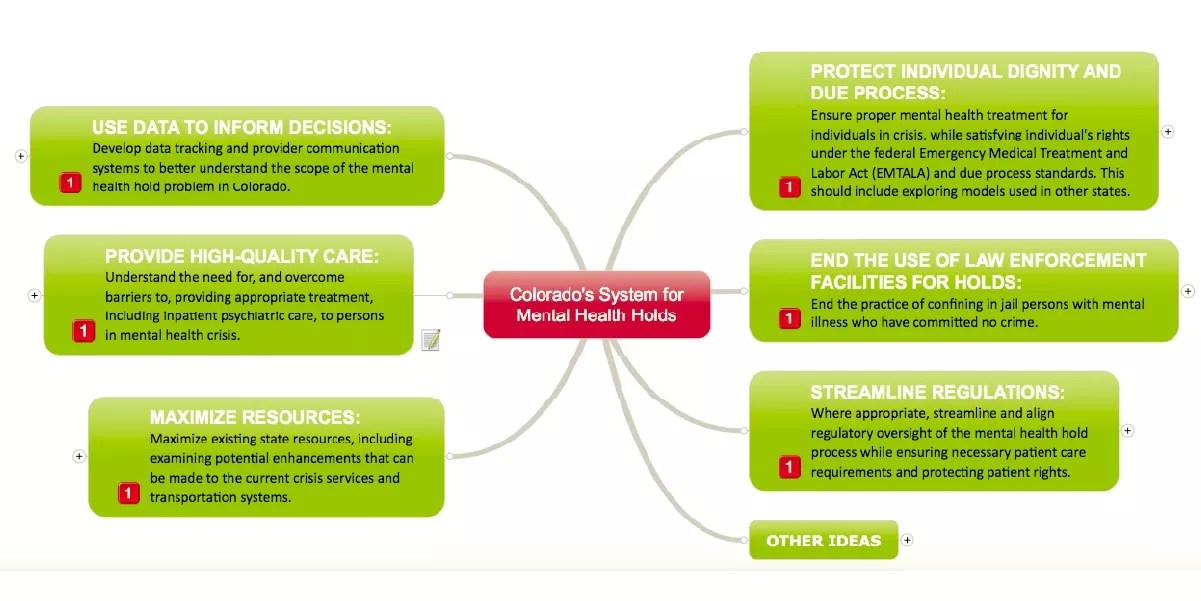 USE DATA TO INFORM DECISIONS:
Develop data tracking and provider communication systems to better understand the scope of the mental health hold problem in Colorado.
1

PROVIDE HIGH-QUALITY CARE:
Understand the need for, and overcome barriers to, providing appropriate treatment, including inpatient psychiatric care, to persons in mental health crisis.
1

MAXIMIZE RESOURCES:
Maximize existing state resources, including examining potential enhancements that can be made to the current crisis services and transportation systems.
1

Colorado's System for Mental Health Holds

PROTECT INDIVIDUAL DIGNITY AND DUE PROCESS:
Ensure proper mental health treatment for individuals in crisis. while satisfying individual's rights under the federal Emergency Medical Treatment and Labor Act (EMTALA) and due process standards. This should include exploring models used in other states.
1

END THE USE OF LAW ENFORCEMENT FACILITIES FOR HOLDS:
End the practice of confining in jail persons with mental illness who have committed no crime.
1

STREAMLINE REGULATIONS:
Where appropriate, streamline and align regulatory oversight of the mental health hold process while ensuring necessary patient care requirements and protecting patient rights.
1

OTHER IDEAS